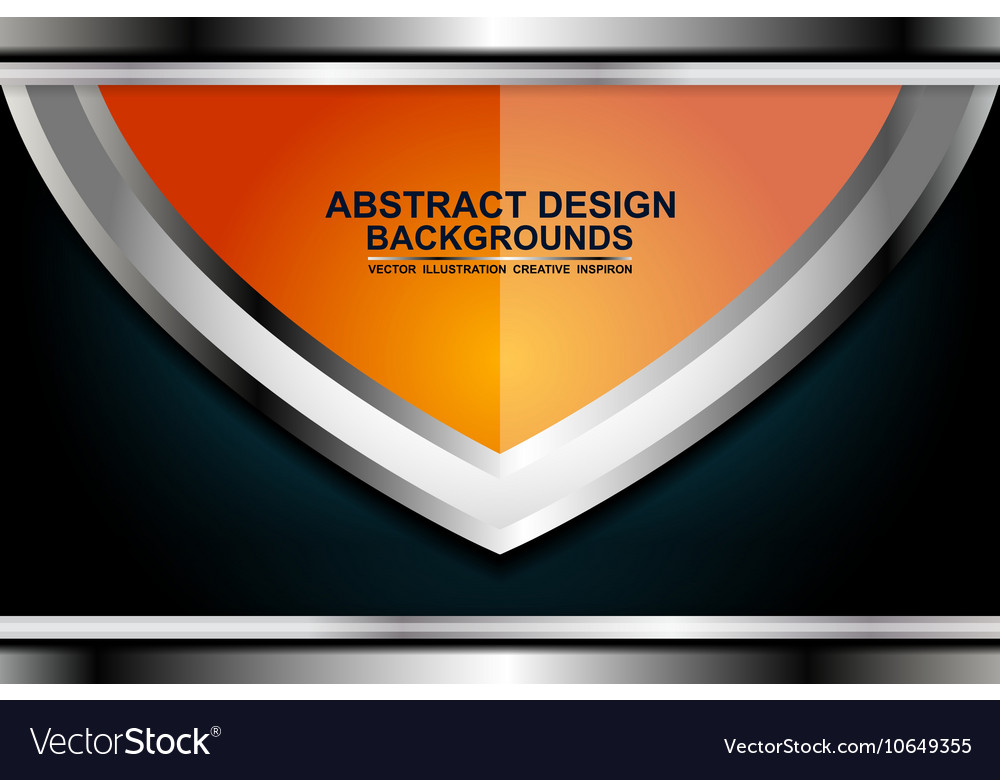 ABSTRACT DESIGN
BACKGROUNDS
VECTOR ILLUSTRATION CREATIVE INSPIRON

VectorStock®

VectorStock.com/10649355